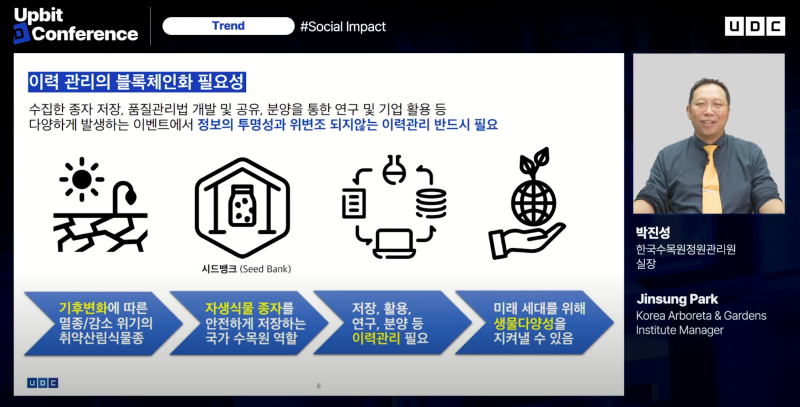 Upbit Conference

Trend

#Social Impact

UDC

이력 관리의 블록체인화 필요성

수집한 종자 저장, 품질관리법 개발 및 공유, 분양을 통한 연구 및 기업 활용 등 다양하게 발생하는 이벤트에서 정보의 투명성과 위변조 되지않는 이력관리 반드시 필요

시드뱅크 (Seed Bank)

기후변화에 따른 멸종/감소 위기의 취약산림식물종

자생식물 종자를 안전하게 저장하는 국가 수목원 역할

저장, 활용, 연구, 분양 등 이력관리 필요

미래 세대를 위해 생물다양성을 지켜낼 수 있음

UDC

6

박진성
한국수목원정원관리원
실장

Jinsung Park
Korea Arboreta & Gardens Institute Manager